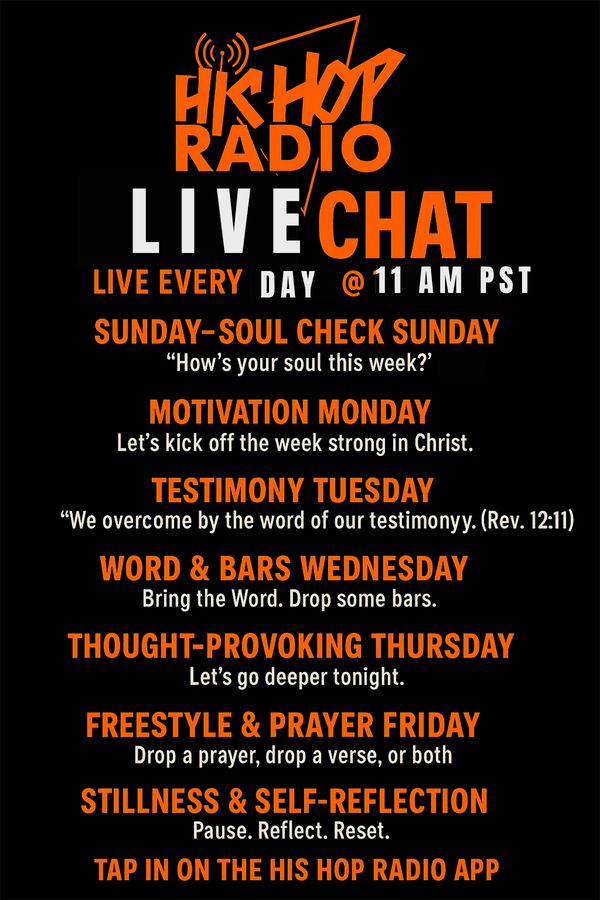 HIS HOP RADIO

LIVE CHAT

LIVE EVERY DAY @ 11 AM PST

SUNDAY–SOUL CHECK SUNDAY
“How’s your soul this week?’

MOTIVATION MONDAY
Let’s kick off the week strong in Christ.

TESTIMONY TUESDAY
“We overcome by the word of our testimonyy. (Rev. 12:11)

WORD & BARS WEDNESDAY
Bring the Word. Drop some bars.

THOUGHT-PROVOKING THURSDAY
Let’s go deeper tonight.

FREESTYLE & PRAYER FRIDAY
Drop a prayer, drop a verse, or both

STILLNESS & SELF-REFLECTION
Pause. Reflect. Reset.

TAP IN ON THE HIS HOP RADIO APP